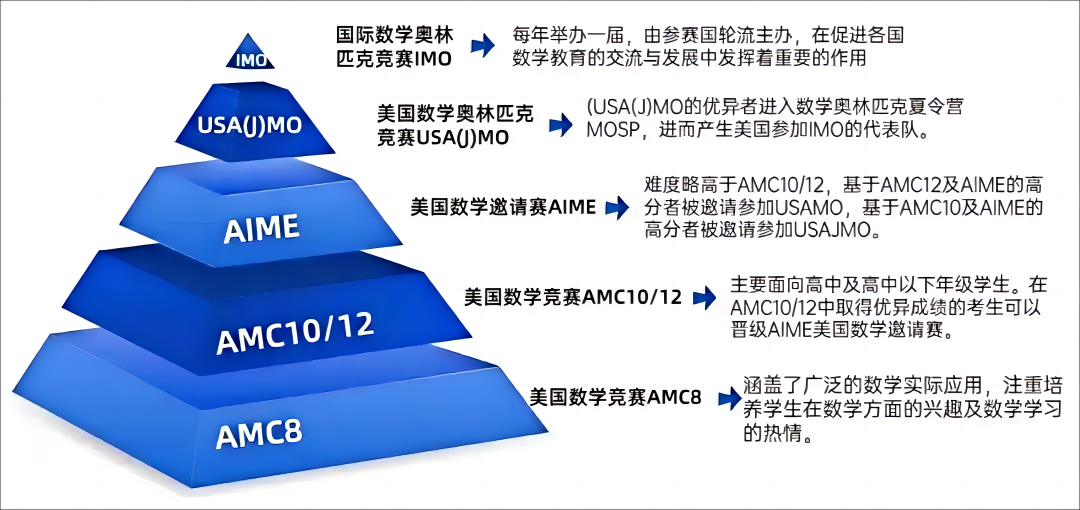 IMO

USA(J)MO

AIME

AMC10/12

AMC8

国际数学奥林匹克竞赛IMO

每年举办一届，由参赛国轮流主办，在促进各国数学教育的交流与发展中发挥着重要的作用

美国数学奥林匹克竞赛USA(J)MO

(USA(J)MO的优异者进入数学奥林匹克夏令营MOSP，进而产生美国参加IMO的代表队。

美国数学邀请赛AIME

难度略高于AMC10/12，基于AMC12及AIME的高分者被邀请参加USAMO，基于AMC10及AIME的高分者被邀请参加USAJMO。

美国数学竞赛AMC10/12

主要面向高中及高中以下年级学生。在AMC10/12中取得优异成绩的考生可以晋级AIME美国数学邀请赛。

美国数学竞赛AMC8

涵盖了广泛的数学实际应用，注重培养学生在数学方面的兴趣及数学学习的热情。